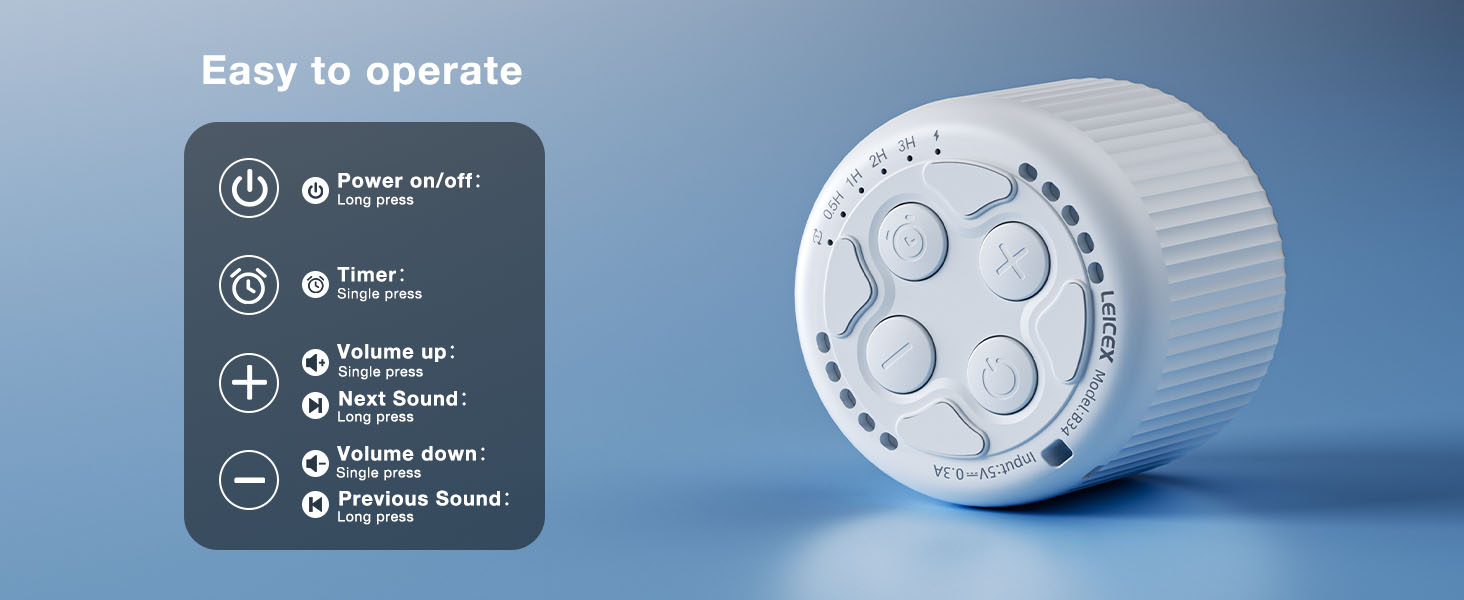 Easy to operate

Power on/off:
Long press

Timer:
Single press

Volume up:
Single press

Next Sound:
Long press

Volume down:
Single press

Previous Sound:
Long press

0.5H 1H 2H 3H

LEICEX Model:B34

Input:5V⎓0.3A